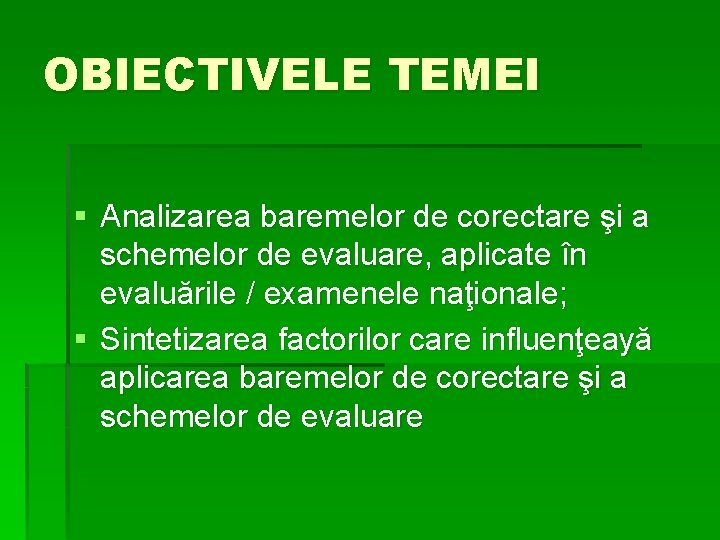 OBIECTIVELE TEMEI

▪ Analizarea baremelor de corectare şi a schemelor de evaluare, aplicate în evaluările / examenele naţionale;
▪ Sintetizarea factorilor care influenţeayă aplicarea baremelor de corectare şi a schemelor de evaluare